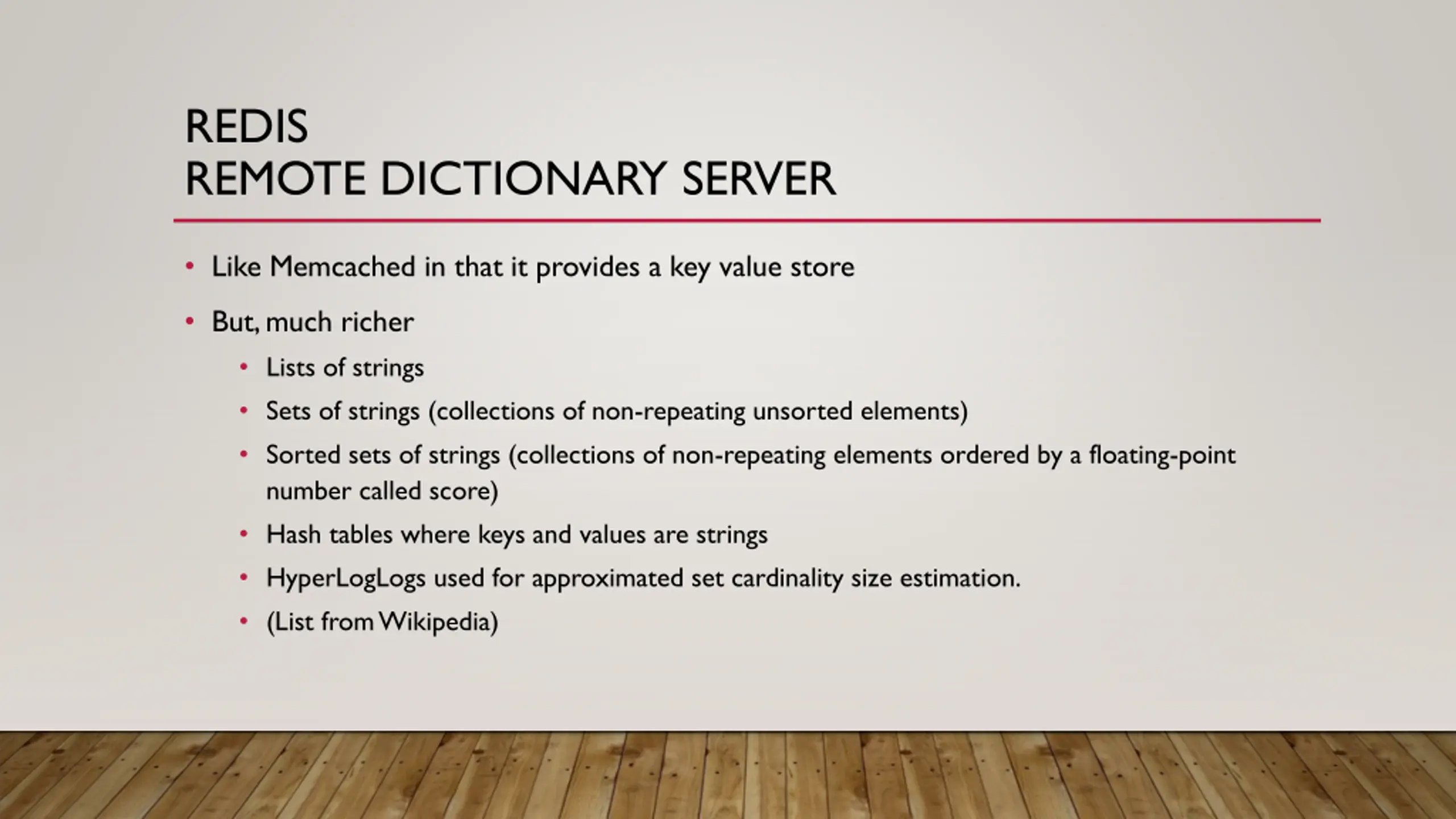 REDIS
REMOTE DICTIONARY SERVER

• Like Memcached in that it provides a key value store
• But, much richer
  • Lists of strings
  • Sets of strings (collections of non-repeating unsorted elements)
  • Sorted sets of strings (collections of non-repeating elements ordered by a floating-point number called score)
  • Hash tables where keys and values are strings
  • HyperLogLogs used for approximated set cardinality size estimation.
  • (List from Wikipedia)